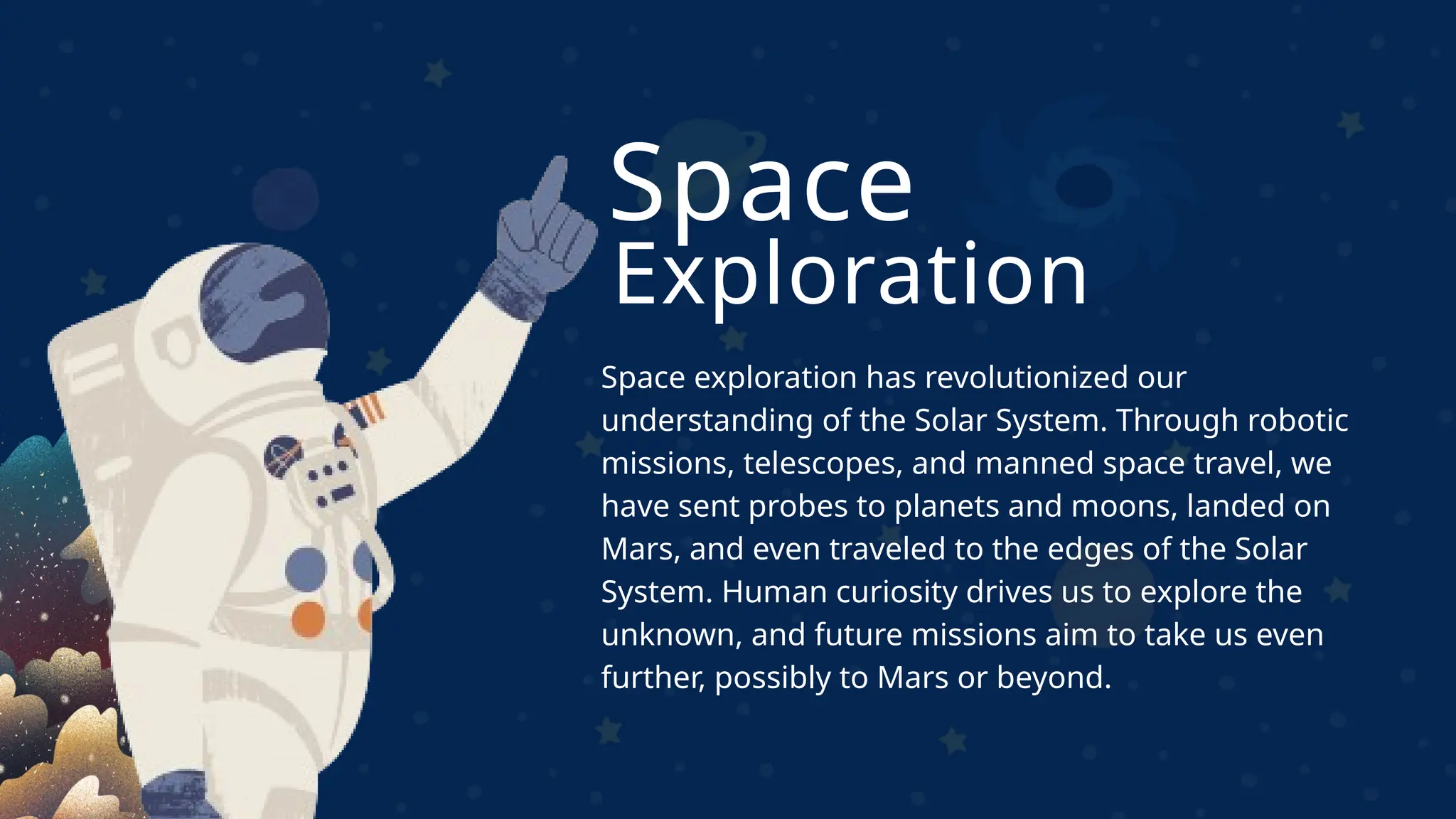 Space Exploration

Space exploration has revolutionized our understanding of the Solar System. Through robotic missions, telescopes, and manned space travel, we have sent probes to planets and moons, landed on Mars, and even traveled to the edges of the Solar System. Human curiosity drives us to explore the unknown, and future missions aim to take us even further, possibly to Mars or beyond.